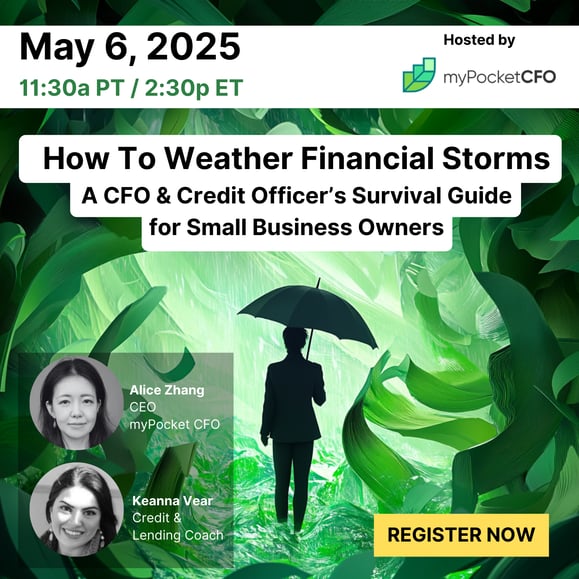 May 6, 2025
11:30a PT / 2:30p ET

Hosted by
myPocketCFO

How To Weather Financial Storms
A CFO & Credit Officer's Survival Guide for Small Business Owners

Alice Zhang
CEO
myPocket CFO

Keanna Vear
Credit & Lending Coach

REGISTER NOW